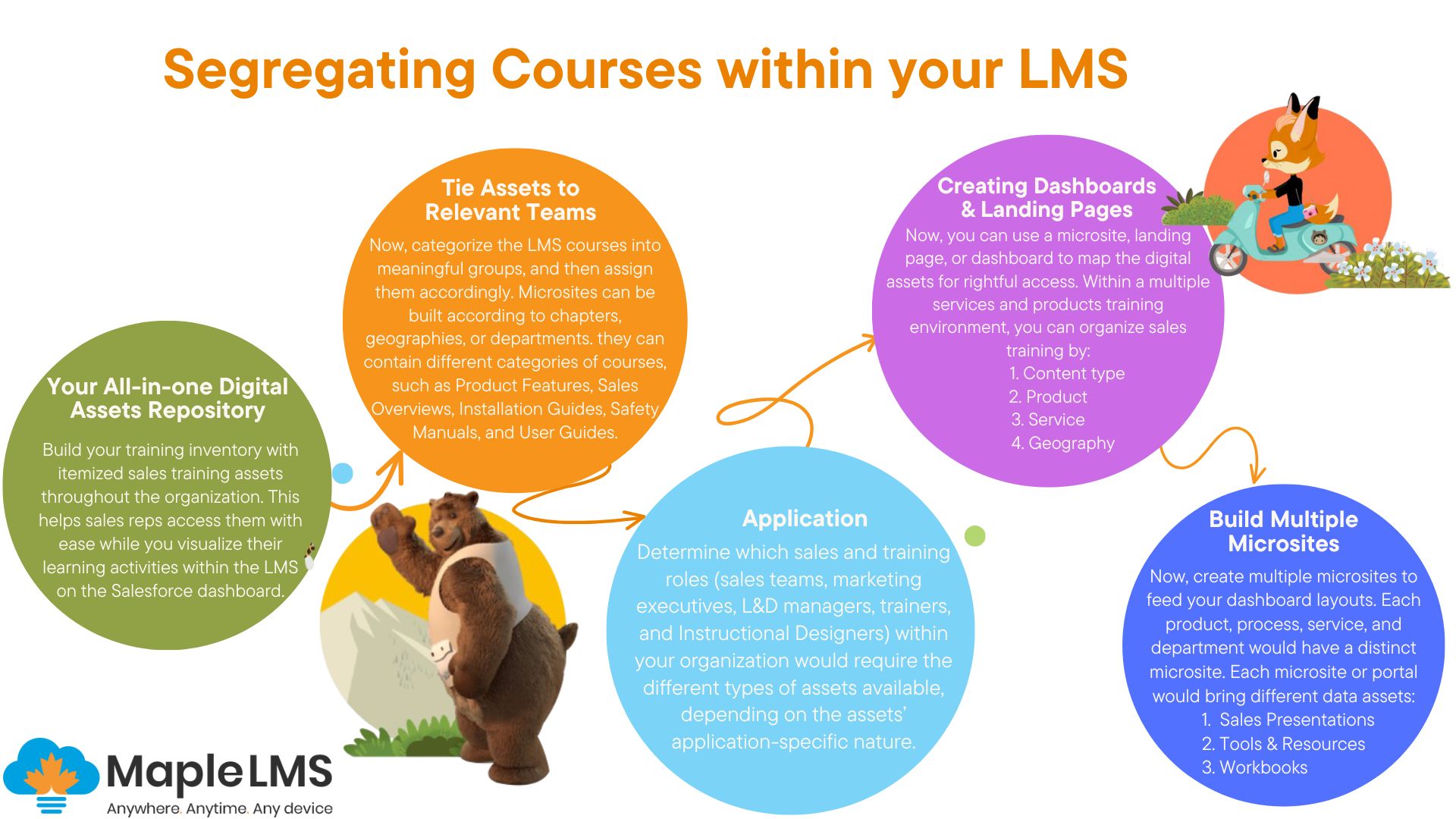 Segregating Courses within your LMS

Your All-in-one Digital Assets Repository

Build your training inventory with itemized sales training assets throughout the organization. This helps sales reps access them with ease while you visualize their learning activities within the LMS on the Salesforce dashboard.

Tie Assets to Relevant Teams

Now, categorize the LMS courses into meaningful groups, and then assign them accordingly. Microsites can be built according to chapters, geographies, or departments. they can contain different categories of courses, such as Product Features, Sales Overviews, Installation Guides, Safety Manuals, and User Guides.

Application

Determine which sales and training roles (sales teams, marketing executives, L&D managers, trainers, and Instructional Designers) within your organization would require the different types of assets available, depending on the assets' application-specific nature.

Creating Dashboards & Landing Pages

Now, you can use a microsite, landing page, or dashboard to map the digital assets for rightful access. Within a multiple services and products training environment, you can organize sales training by:
1. Content type
2. Product
3. Service
4. Geography

Build Multiple Microsites

Now, create multiple microsites to feed your dashboard layouts. Each product, process, service, and department would have a distinct microsite. Each microsite or portal would bring different data assets:
1. Sales Presentations
2. Tools & Resources
3. Workbooks

MapleLMS
Anywhere. Anytime. Any device